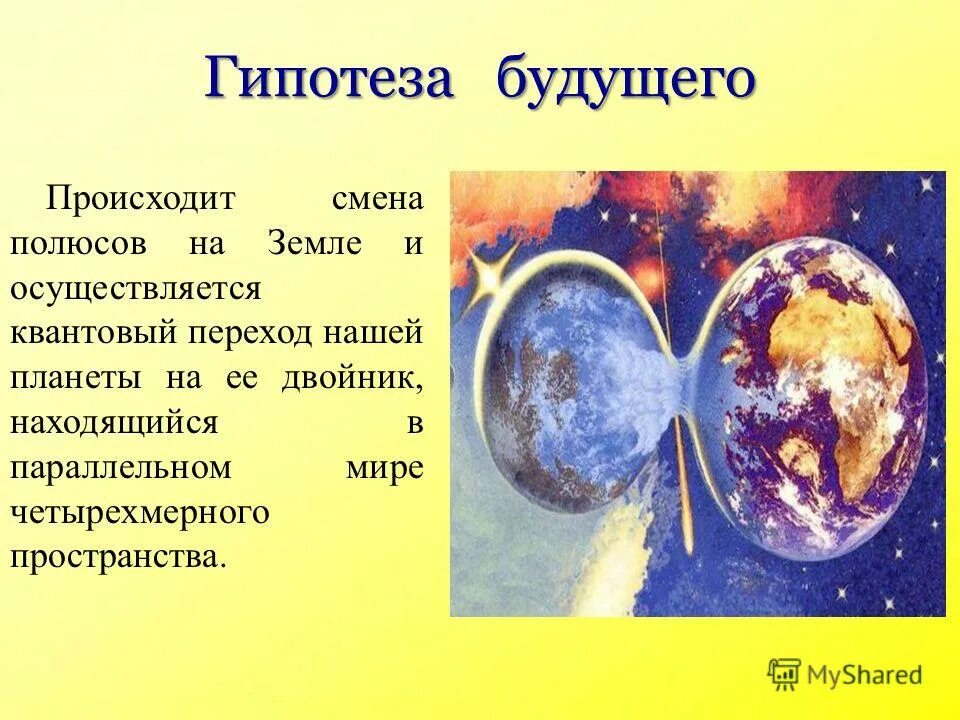 Гипотеза будущего

Происходит смена полюсов на Земле и осуществляется квантовый переход нашей планеты на ее двойник, находящийся в параллельном мире четырехмерного пространства.

MyShared